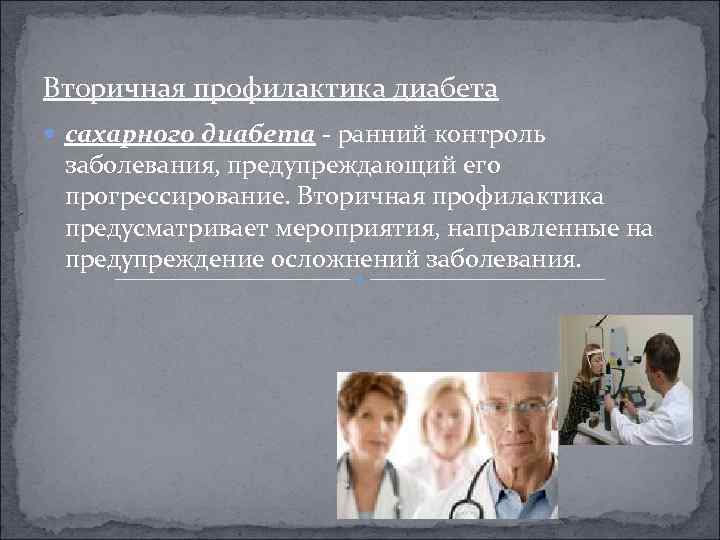 Вторичная профилактика диабета

сахарного диабета - ранний контроль заболевания, предупреждающий его прогрессирование. Вторичная профилактика предусматривает мероприятия, направленные на предупреждение осложнений заболевания.